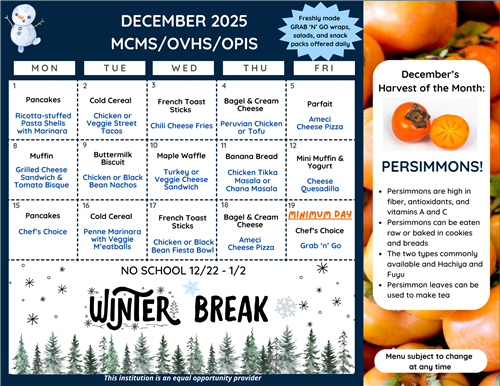 DECEMBER 2025
MCMS/OVHS/OPIS

Freshly made GRAB 'N' GO wraps, salads, and snack packs offered daily

| MON | TUE | WED | THU | FRI |
|---|---|---|---|---|
| 1 Pancakes Ricotta-stuffed Pasta Shells with Marinara | 2 Cold Cereal Chicken or Veggie Street Tacos | 3 French Toast Sticks Chili Cheese Fries | 4 Bagel & Cream Cheese Peruvian Chicken or Tofu | 5 Parfait Ameci Cheese Pizza |
| 8 Muffin Grilled Cheese Sandwich & Tomato Bisque | 9 Buttermilk Biscuit Chicken or Black Bean Nachos | 10 Maple Waffle Turkey or Veggie Cheese Sandwich | 11 Banana Bread Chicken Tikka Masala or Chana Masala | 12 Mini Muffin & Yogurt Cheese Quesadilla |
| 15 Pancakes Chef's Choice | 16 Cold Cereal Penne Marinara with Veggie M'eatballs | 17 French Toast Sticks Chicken or Black Bean Fiesta Bowl | 18 Bagel & Cream Cheese Ameci Cheese Pizza | 19 MINIMUM DAY Chef's Choice Grab 'n' Go |

NO SCHOOL 12/22 - 1/2

WINTER BREAK

This institution is an equal opportunity provider

December's Harvest of the Month:

PERSIMMONS!

• Persimmons are high in fiber, antioxidants, and vitamins A and C
• Persimmons can be eaten raw or baked in cookies and breads
• The two types commonly available and Hachiya and Fuyu
• Persimmon leaves can be used to make tea

Menu subject to change at any time